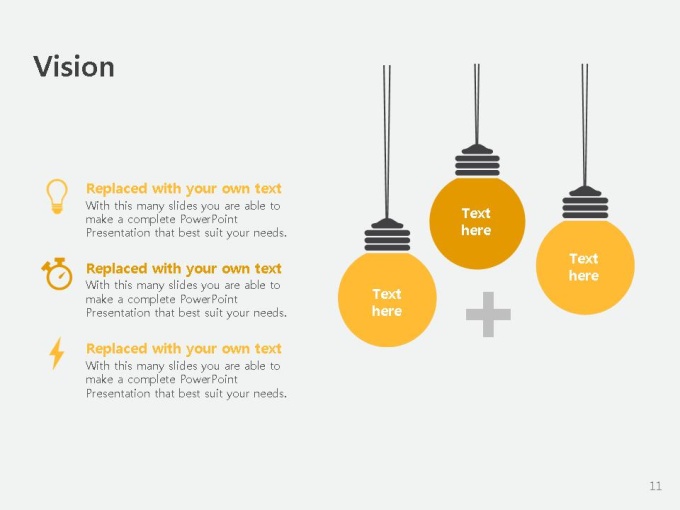 Vision

Replaced with your own text
With this many slides you are able to make a complete PowerPoint Presentation that best suit your needs.

Replaced with your own text
With this many slides you are able to make a complete PowerPoint Presentation that best suit your needs.

Replaced with your own text
With this many slides you are able to make a complete PowerPoint Presentation that best suit your needs.

Text here

Text here

Text here

11